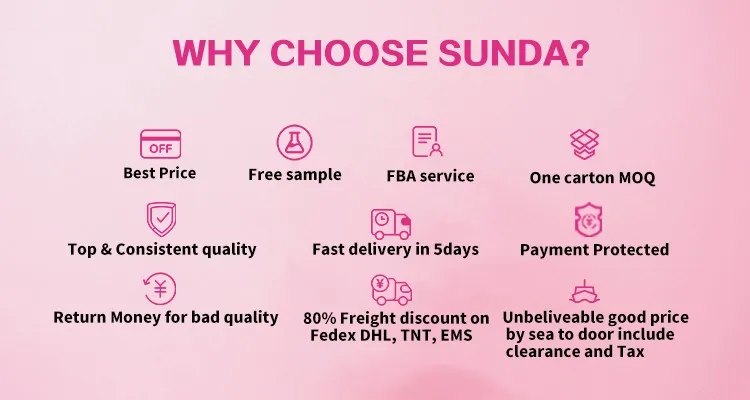 WHY CHOOSE SUNDA?

OFF
Best Price

Free sample

FBA service

One carton MOQ

Top & Consistent quality

Fast delivery in 5days

Payment Protected

Return Money for bad quality

80% Freight discount on Fedex DHL, TNT, EMS

Unbeliveable good price by sea to door include clearance and Tax